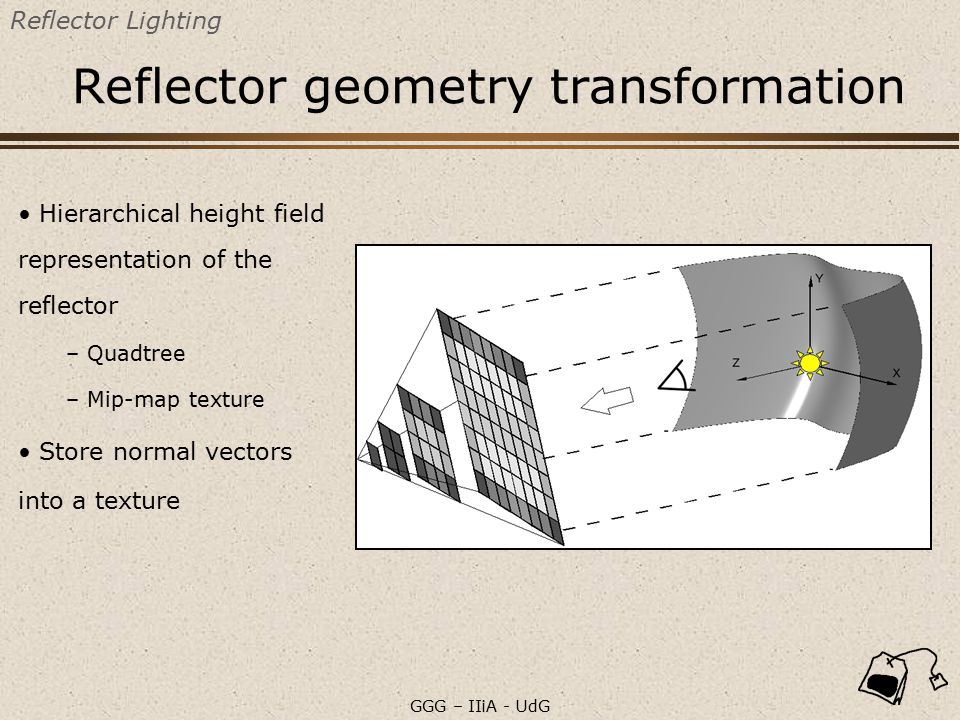 Reflector Lighting

Reflector geometry transformation

• Hierarchical height field representation of the reflector

– Quadtree

– Mip-map texture

• Store normal vectors into a texture

Y

Z

X

GGG – IIiA - UdG